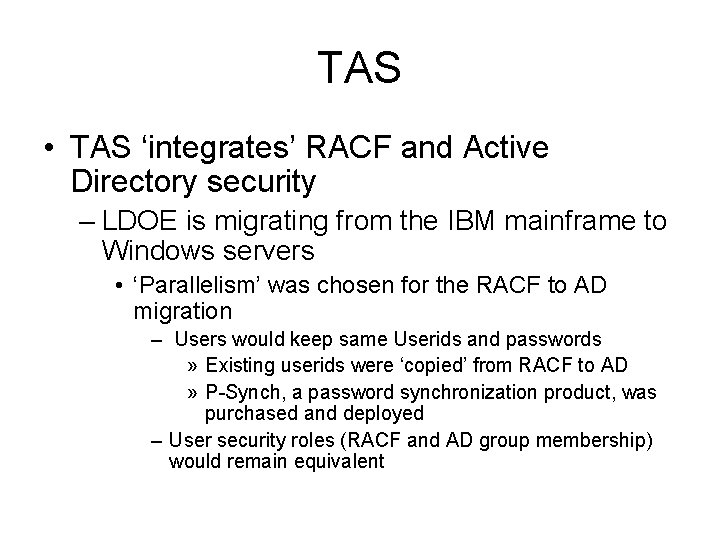 TAS

• TAS ‘integrates’ RACF and Active Directory security

– LDOE is migrating from the IBM mainframe to Windows servers

• ‘Parallelism’ was chosen for the RACF to AD migration

– Users would keep same Userids and passwords

» Existing userids were ‘copied’ from RACF to AD

» P-Synch, a password synchronization product, was purchased and deployed

– User security roles (RACF and AD group membership) would remain equivalent